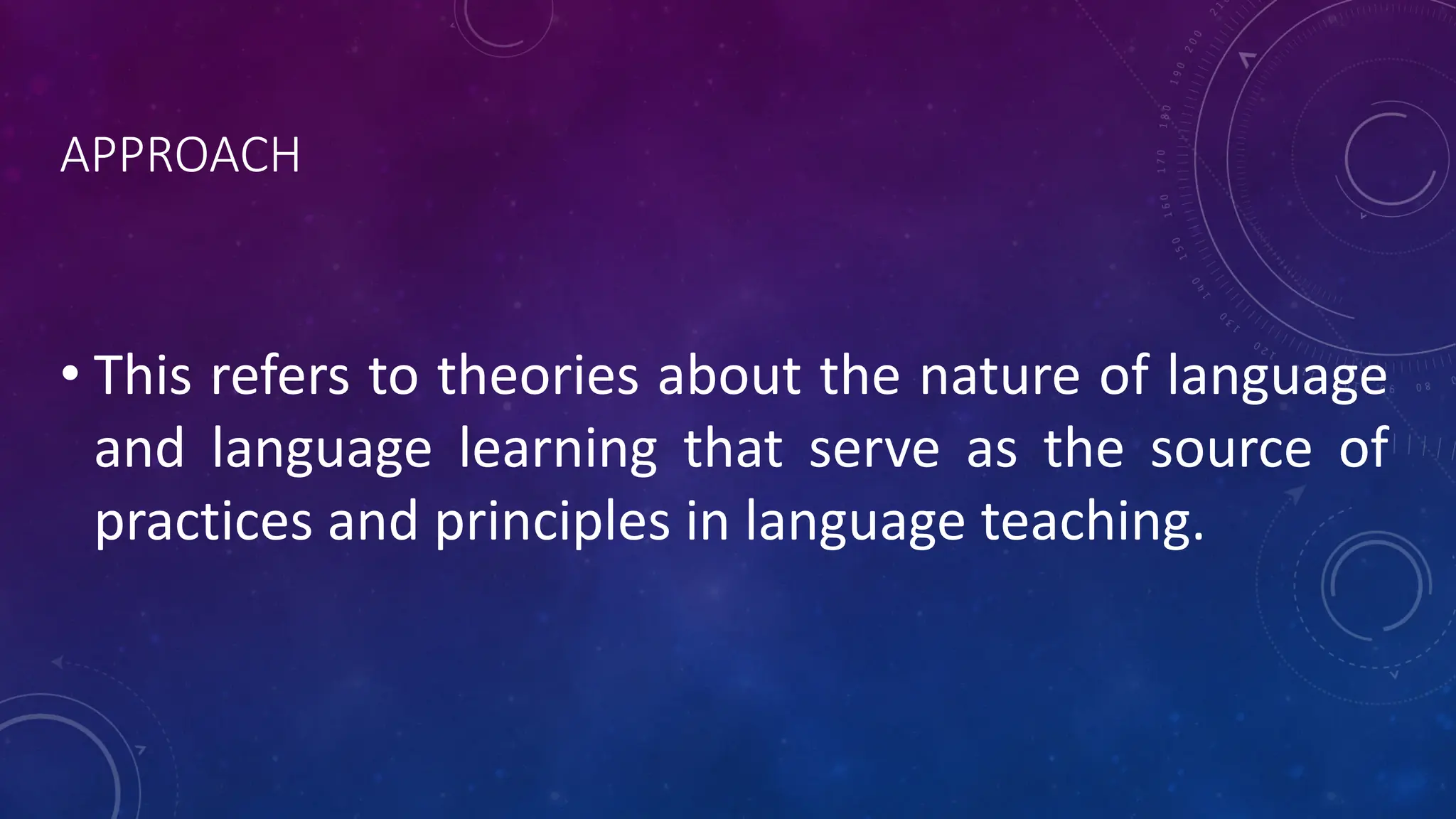 APPROACH

• This refers to theories about the nature of language and language learning that serve as the source of practices and principles in language teaching.